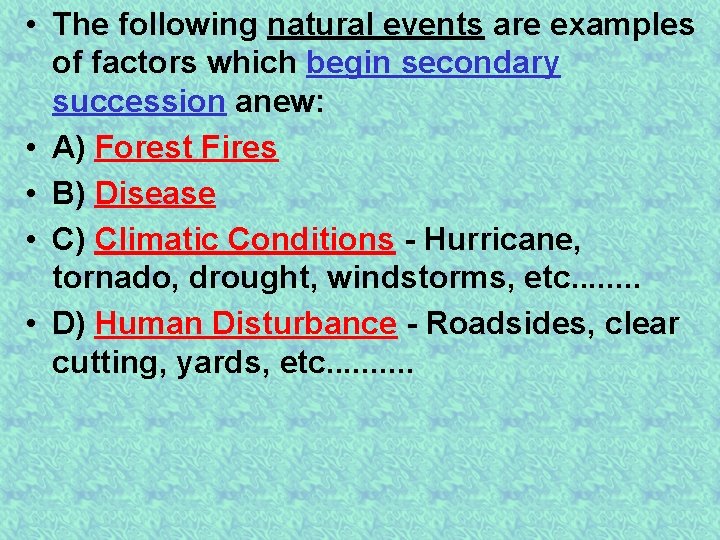 • The following natural events are examples of factors which begin secondary succession anew:

• A) Forest Fires

• B) Disease

• C) Climatic Conditions - Hurricane, tornado, drought, windstorms, etc........

• D) Human Disturbance - Roadsides, clear cutting, yards, etc..........